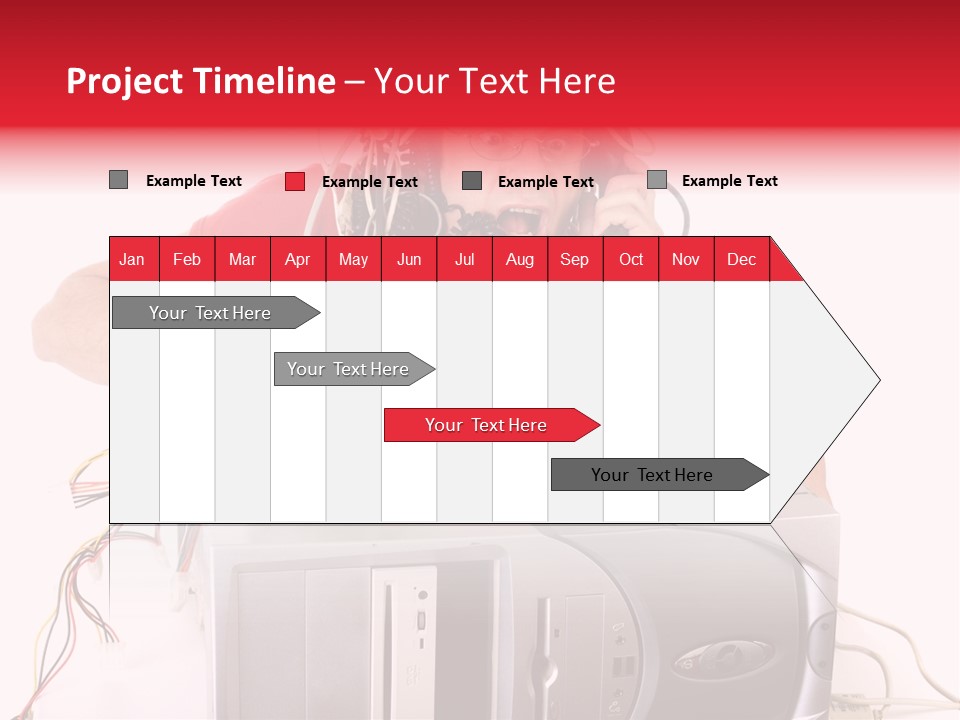 Project Timeline – Your Text Here

Example Text
Example Text
Example Text
Example Text

| Jan | Feb | Mar | Apr | May | Jun | Jul | Aug | Sep | Oct | Nov | Dec |
|---|---|---|---|---|---|---|---|---|---|---|---|

Your Text Here

Your Text Here

Your Text Here

Your Text Here